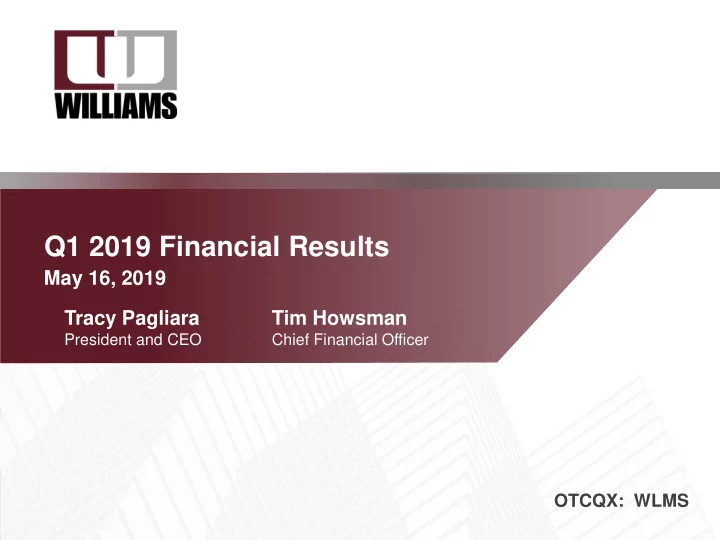 WILLIAMS

Q1 2019 Financial Results
May 16, 2019

Tracy Pagliara
President and CEO

Tim Howsman
Chief Financial Officer

OTCQX: WLMS